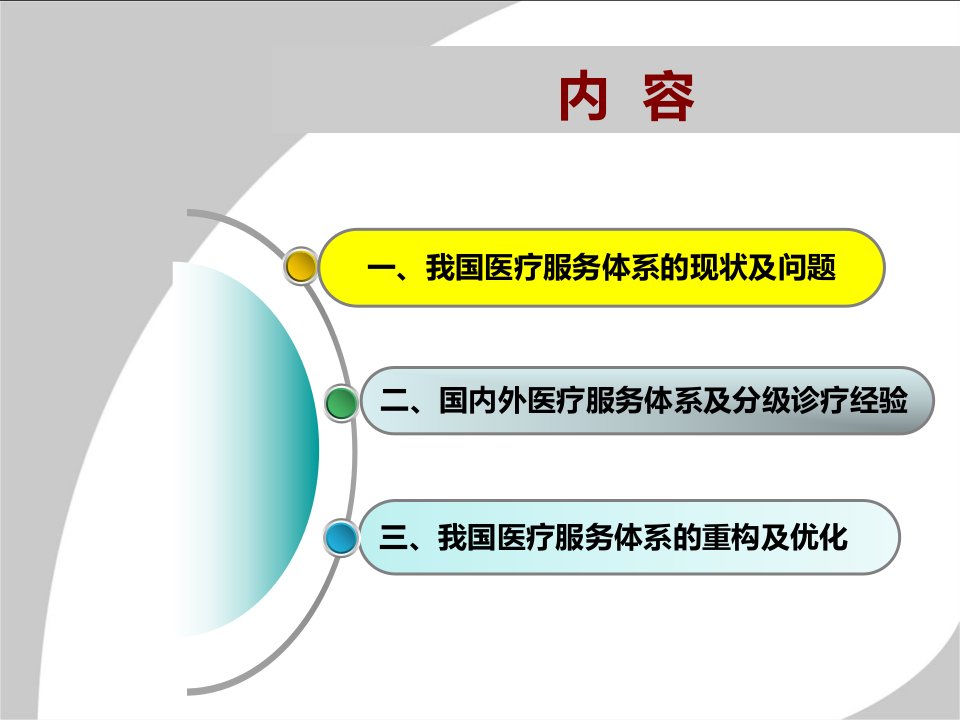 内 容

一、我国医疗服务体系的现状及问题

二、国内外医疗服务体系及分级诊疗经验

三、我国医疗服务体系的重构及优化